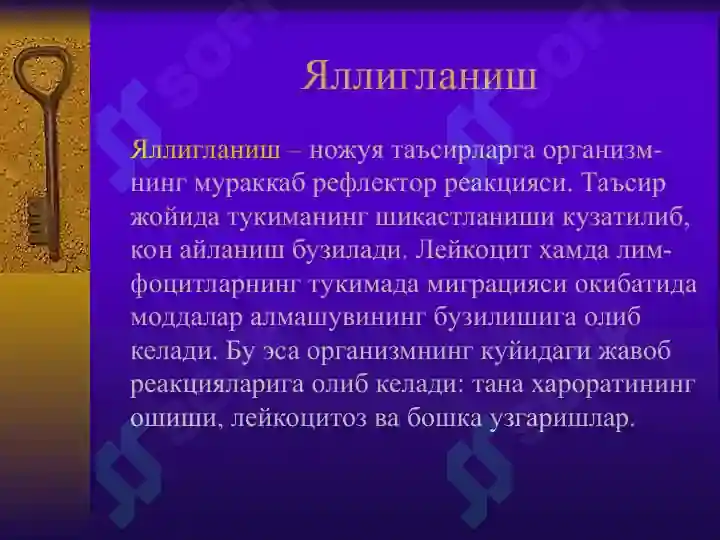 Яллигланиш

Яллигланиш – ножуя таъсирларга организмнинг мураккаб рефлектор реакцияси. Таъсир жойида тукиманинг шикастланиши кузатилиб, кон айланиш бузилади. Лейкоцит хамда лимфоцитларнинг тукимада миграцияси окибатида моддалар алмашувининг бузилишига олиб келади. Бу эса организмнинг куйидаги жавоб реакцияларига олиб келади: тана хароратининг ошиши, лейкоцитоз ва бошка узгаришлар.